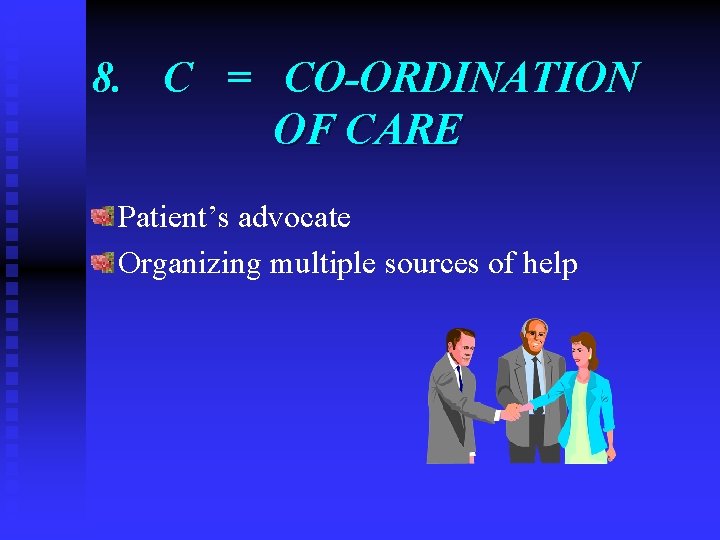 8. C = CO-ORDINATION OF CARE

Patient’s advocate

Organizing multiple sources of help